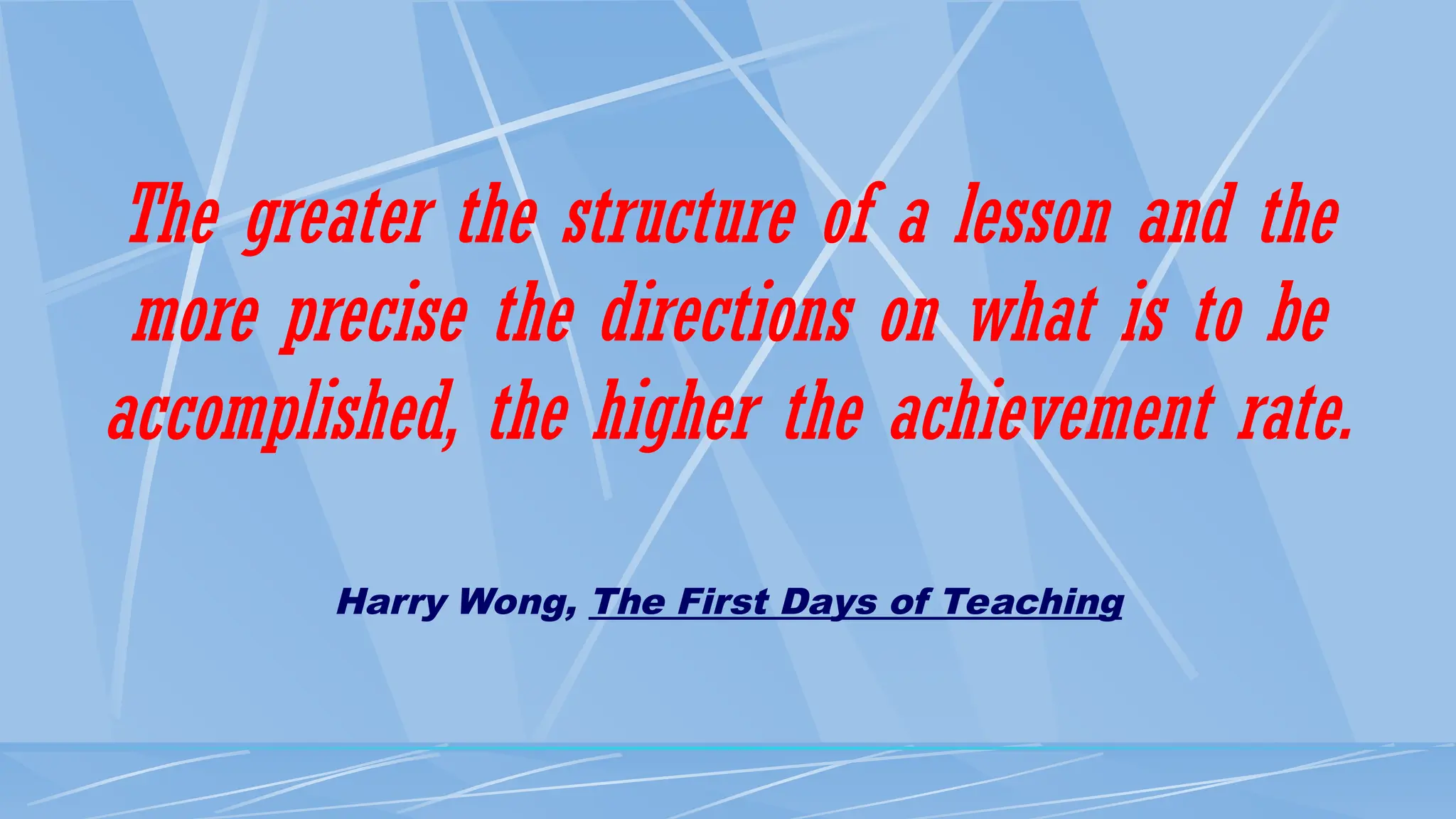 The greater the structure of a lesson and the more precise the directions on what is to be accomplished, the higher the achievement rate.

Harry Wong, The First Days of Teaching